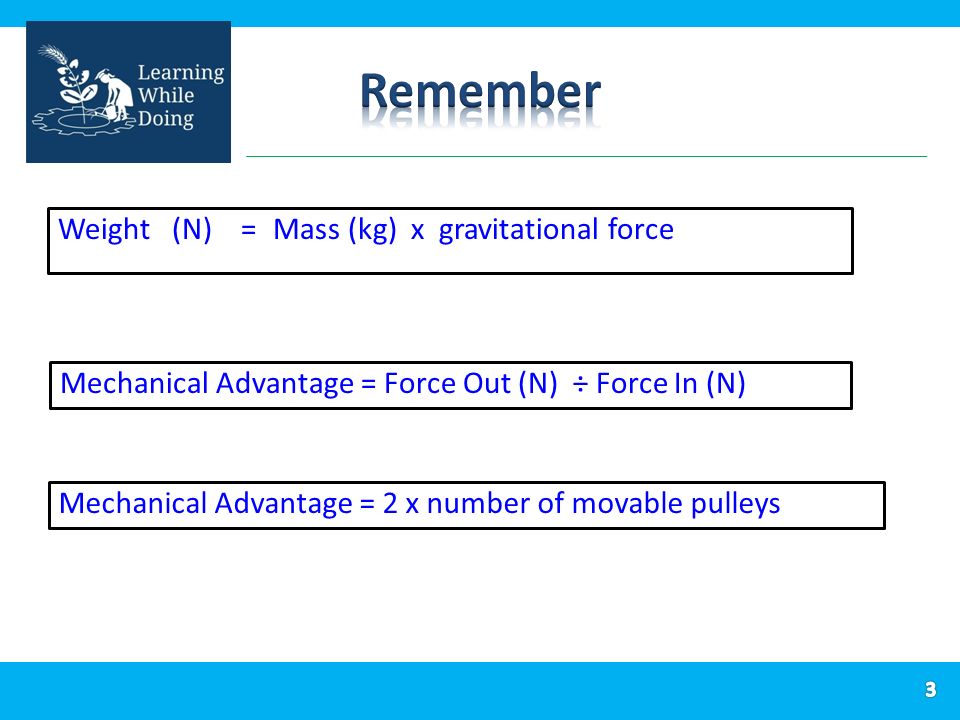 Learning While Doing

Remember

Weight (N) = Mass (kg) x gravitational force

Mechanical Advantage = Force Out (N) ÷ Force In (N)

Mechanical Advantage = 2 x number of movable pulleys

3